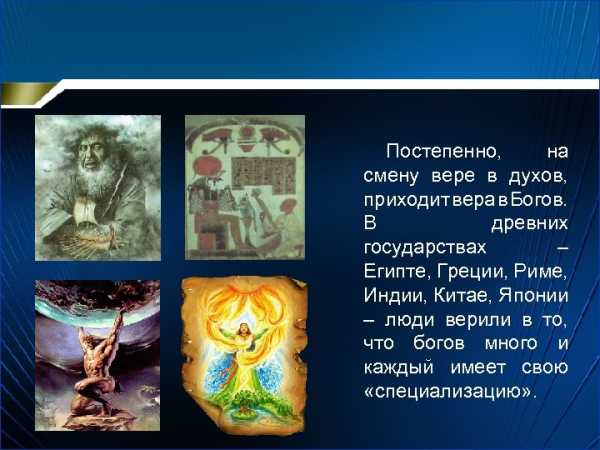 Постепенно, на смену вере в духов, приходит вера в Богов. В древних государствах – Египте, Греции, Риме, Индии, Китае, Японии – люди верили в то, что богов много и каждый имеет свою «специализацию».